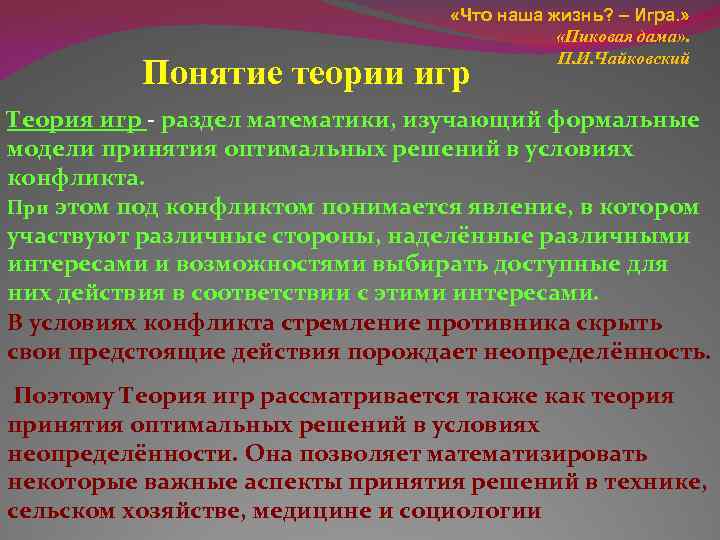 «Что наша жизнь? – Игра.»
«Пиковая дама».
П.И.Чайковский

Понятие теории игр

Теория игр - раздел математики, изучающий формальные модели принятия оптимальных решений в условиях конфликта.
При этом под конфликтом понимается явление, в котором участвуют различные стороны, наделённые различными интересами и возможностями выбирать доступные для них действия в соответствии с этими интересами.
В условиях конфликта стремление противника скрыть свои предстоящие действия порождает неопределённость.

Поэтому Теория игр рассматривается также как теория принятия оптимальных решений в условиях неопределённости. Она позволяет математизировать некоторые важные аспекты принятия решений в технике, сельском хозяйстве, медицине и социологии